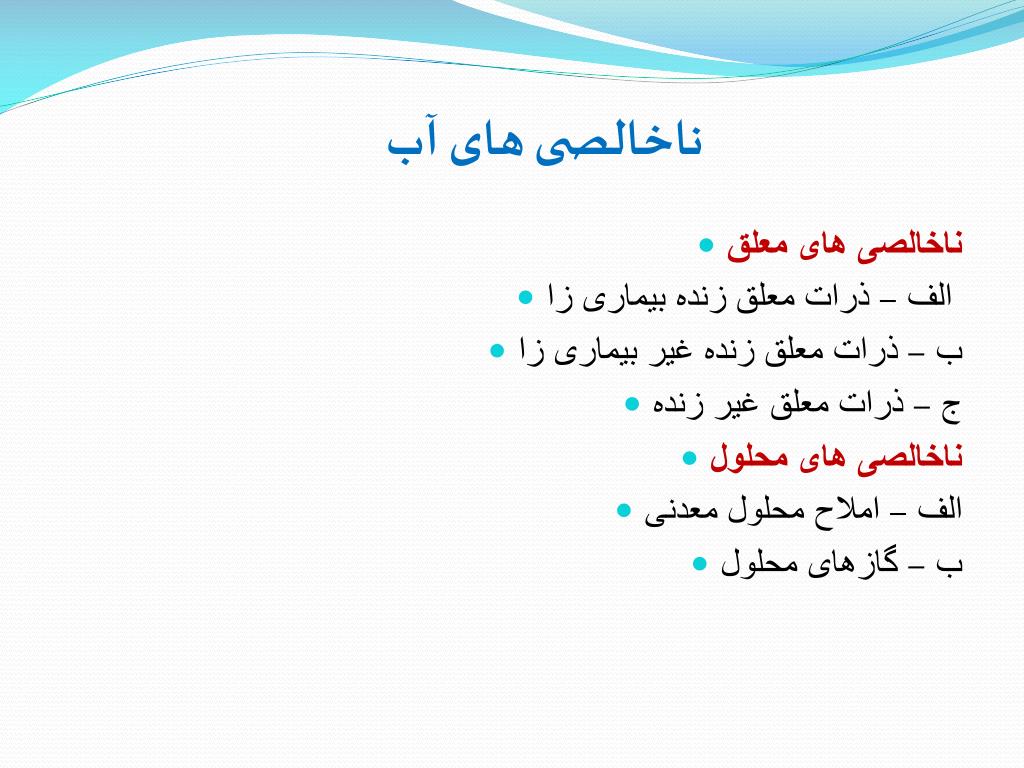 ناخالصی های آب

ناخالصی های معلق

الف – ذرات معلق زنده بیماری زا

ب – ذرات معلق زنده غیر بیماری زا

ج – ذرات معلق غیر زنده

ناخالصی های محلول

الف – املاح محلول معدنی

ب – گازهای محلول